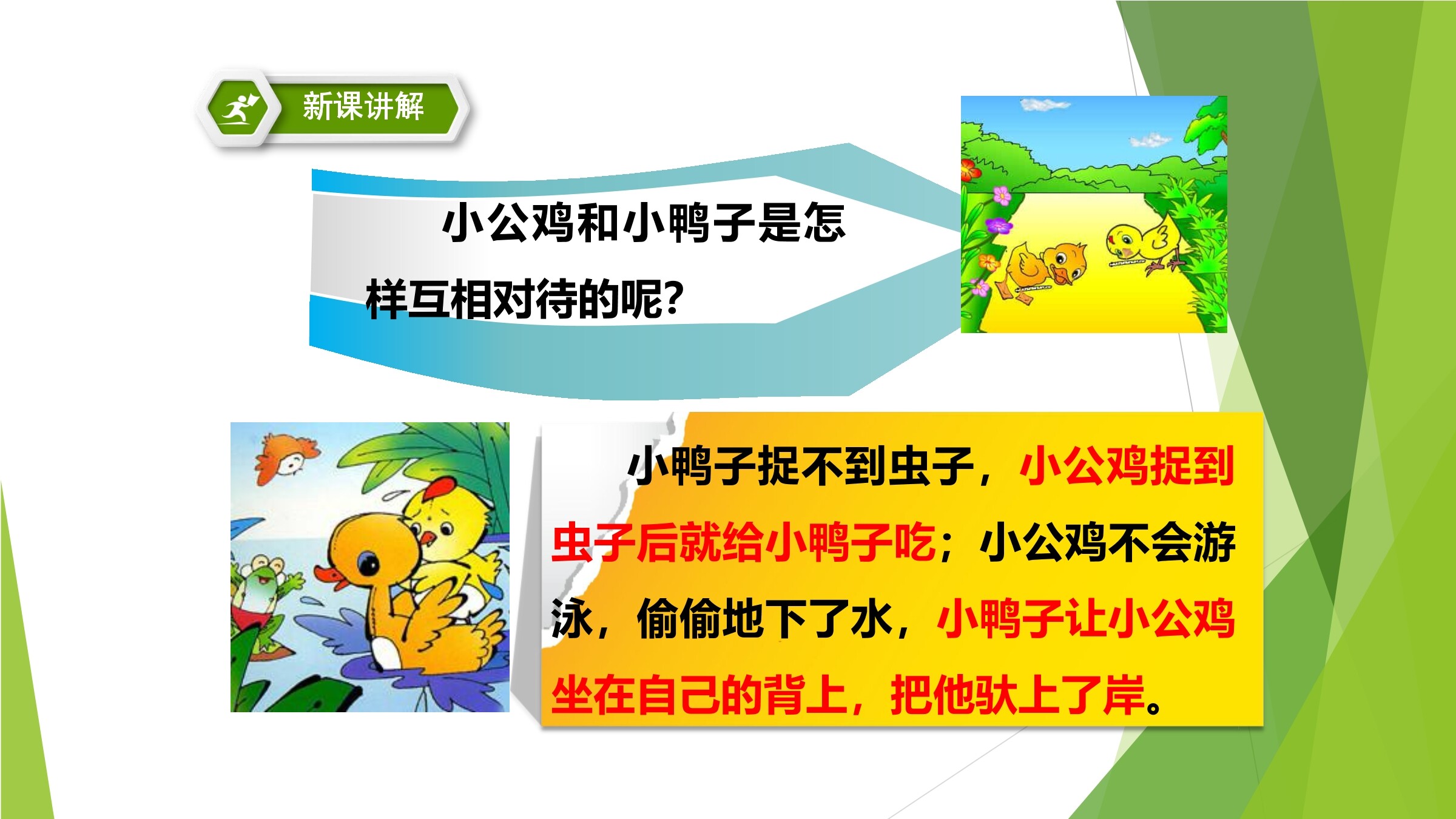 新课讲解

小公鸡和小鸭子是怎样互相对待的呢?

小鸭子捉不到虫子，小公鸡捉到虫子后就给小鸭子吃；小公鸡不会游泳，偷偷地下了水，小鸭子让小公鸡坐在自己的背上，把他驮上了岸。